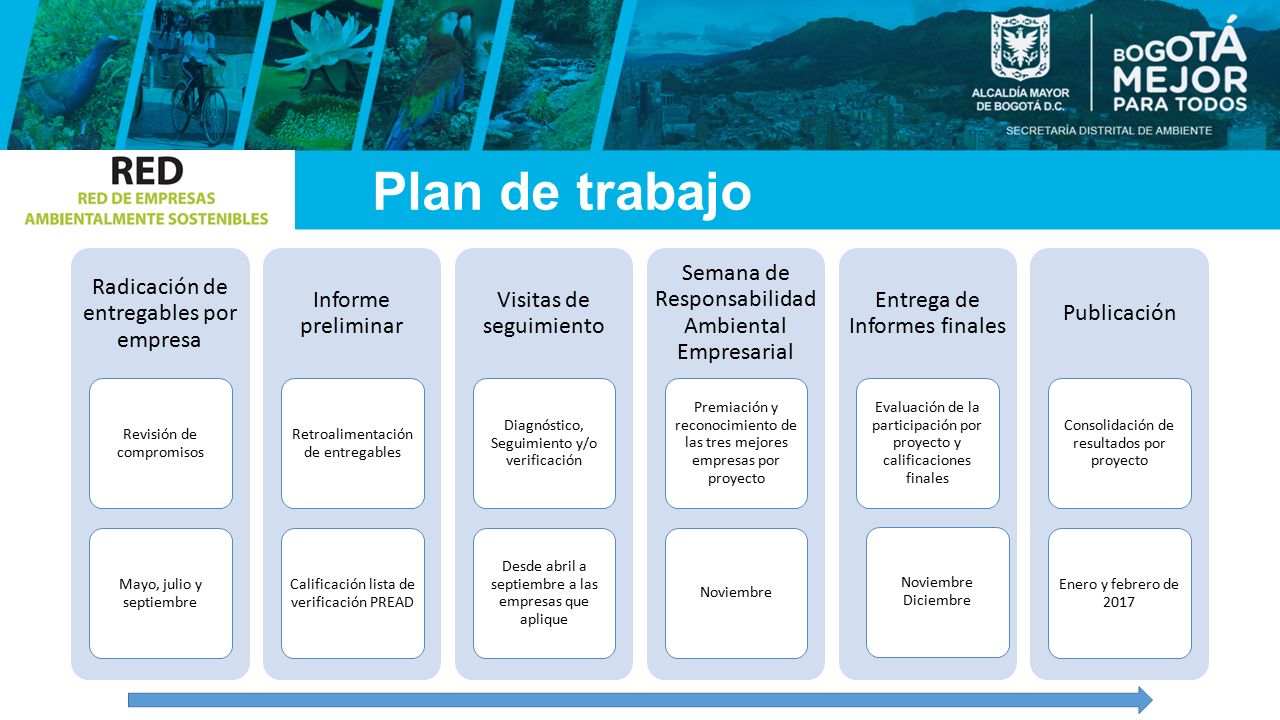 ALCALDÍA MAYOR DE BOGOTÁ D.C.

BOGOTÁ MEJOR PARA TODOS

SECRETARÍA DISTRITAL DE AMBIENTE

RED
RED DE EMPRESAS AMBIENTALMENTE SOSTENIBLES

Plan de trabajo

Radicación de entregables por empresa

Revisión de compromisos

Mayo, julio y septiembre

Informe preliminar

Retroalimentación de entregables

Calificación lista de verificación PREAD

Visitas de seguimiento

Diagnóstico, Seguimiento y/o verificación

Desde abril a septiembre a las empresas que aplique

Semana de Responsabilidad Ambiental Empresarial

Premiación y reconocimiento de las tres mejores empresas por proyecto

Noviembre

Entrega de Informes finales

Evaluación de la participación por proyecto y calificaciones finales

Noviembre Diciembre

Publicación

Consolidación de resultados por proyecto

Enero y febrero de 2017